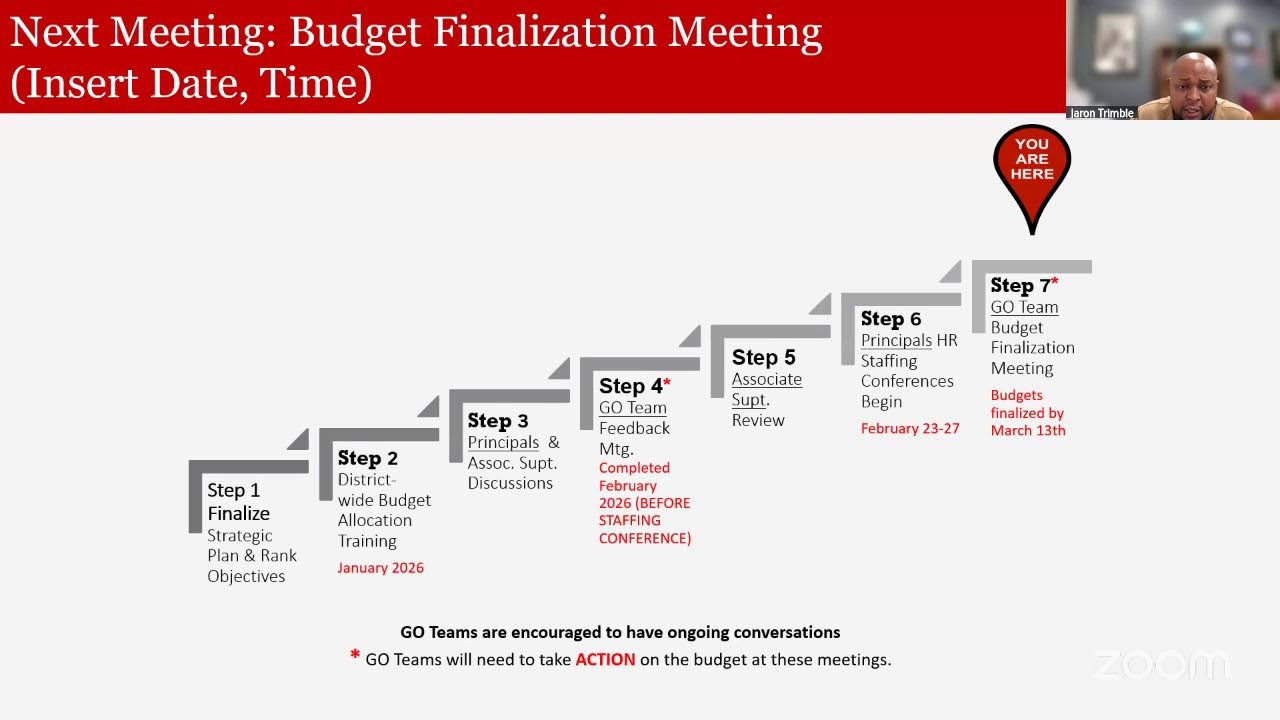 Next Meeting: Budget Finalization Meeting (Insert Date, Time)

Jaron Trimble

YOU ARE HERE

Step 1
Finalize
Strategic Plan & Rank Objectives

Step 2
District-wide Budget Allocation Training
January 2026

Step 3
Principals & Assoc. Supt. Discussions

Step 4*
GO Team Feedback Mtg.
Completed February 2026 (BEFORE STAFFING CONFERENCE)

Step 5
Associate Supt. Review

Step 6
Principals HR Staffing Conferences Begin
February 23-27

Step 7*
GO Team Budget Finalization Meeting
Budgets finalized by March 13th

GO Teams are encouraged to have ongoing conversations
* GO Teams will need to take ACTION on the budget at these meetings.

zoom